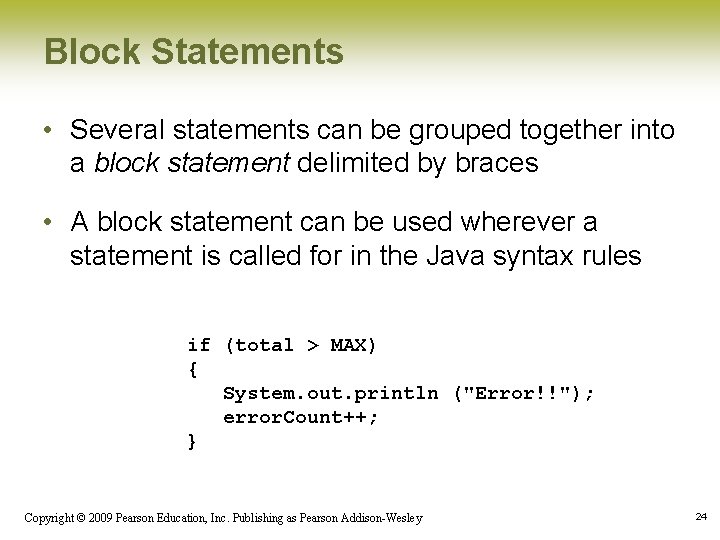 Block Statements

• Several statements can be grouped together into a block statement delimited by braces

• A block statement can be used wherever a statement is called for in the Java syntax rules

if (total > MAX)
{
   System.out.println ("Error!!");
   errorCount++;
}

Copyright © 2009 Pearson Education, Inc. Publishing as Pearson Addison-Wesley

24